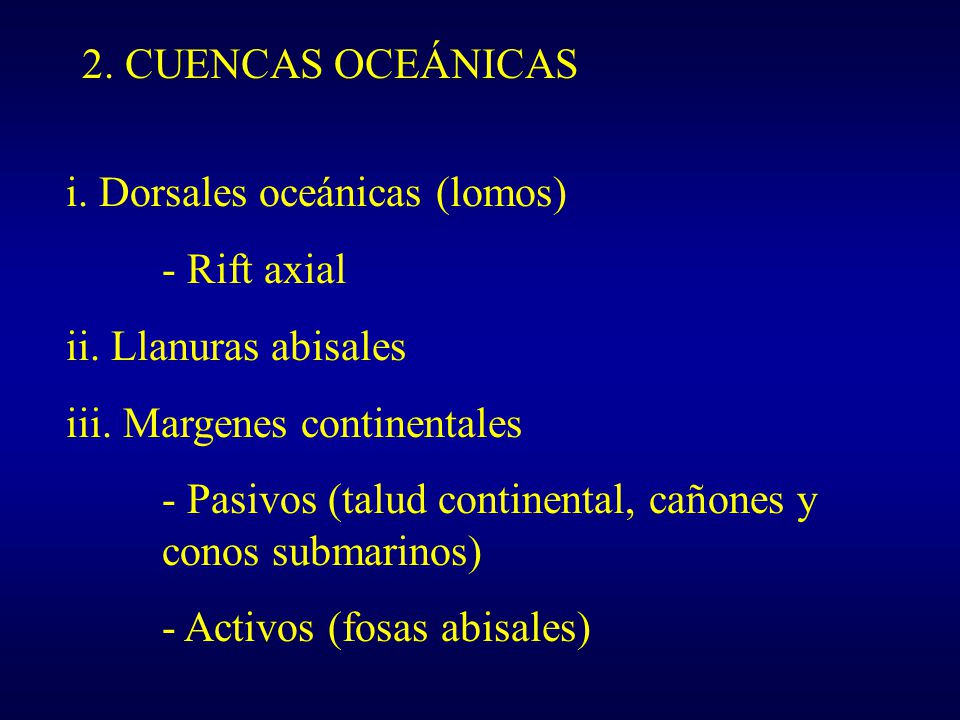 2. CUENCAS OCEÁNICAS

i. Dorsales oceánicas (lomos)

- Rift axial

ii. Llanuras abisales

iii. Margenes continentales

- Pasivos (talud continental, cañones y conos submarinos)

- Activos (fosas abisales)